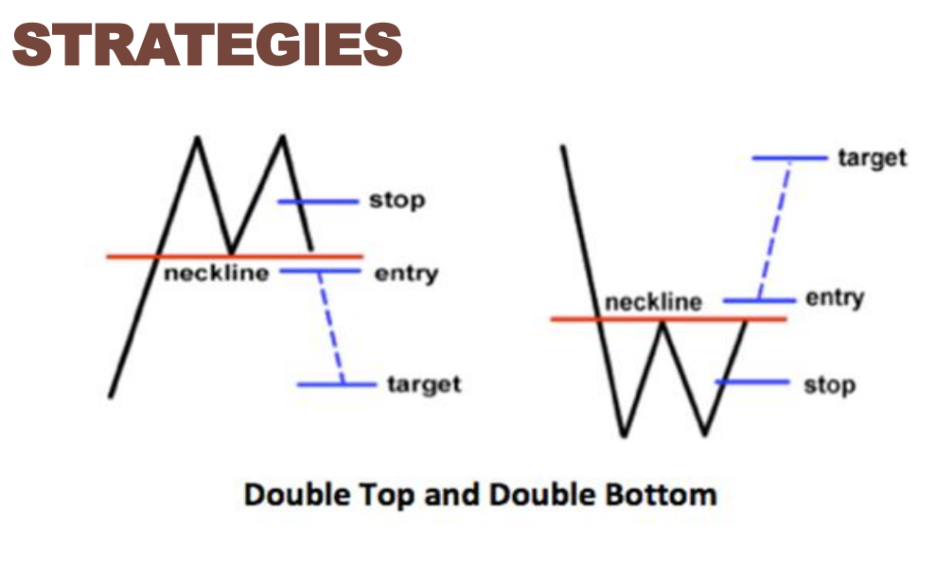 STRATEGIES

stop
neckline
entry
target

target
neckline
entry
stop

Double Top and Double Bottom